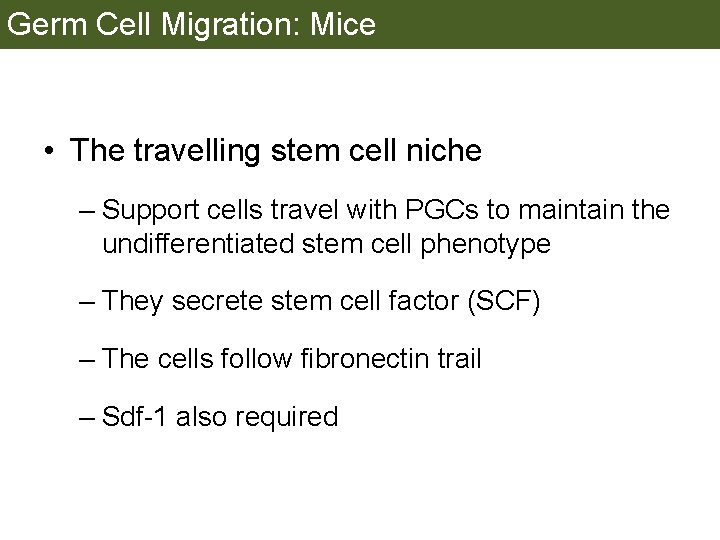 Germ Cell Migration: Mice

• The travelling stem cell niche

– Support cells travel with PGCs to maintain the undifferentiated stem cell phenotype

– They secrete stem cell factor (SCF)

– The cells follow fibronectin trail

– Sdf-1 also required